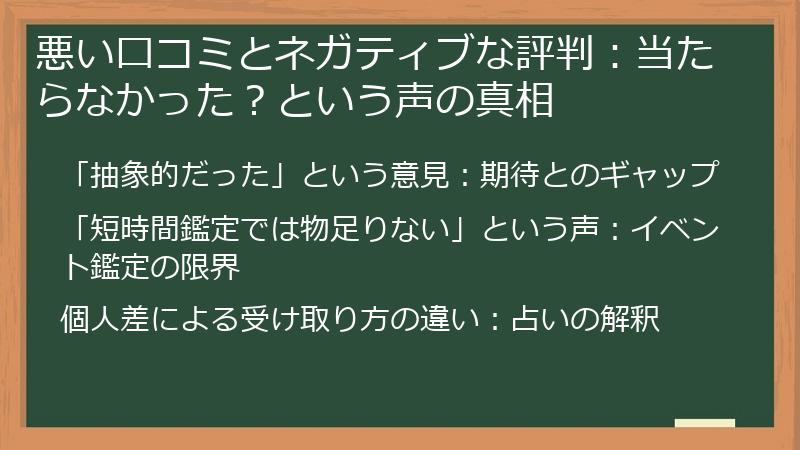 悪い口コミとネガティブな評判：当たらなかった？という声の真相

「抽象的だった」という意見：期待とのギャップ

「短時間鑑定では物足りない」という声：イベント鑑定の限界

個人差による受け取り方の違い：占いの解釈